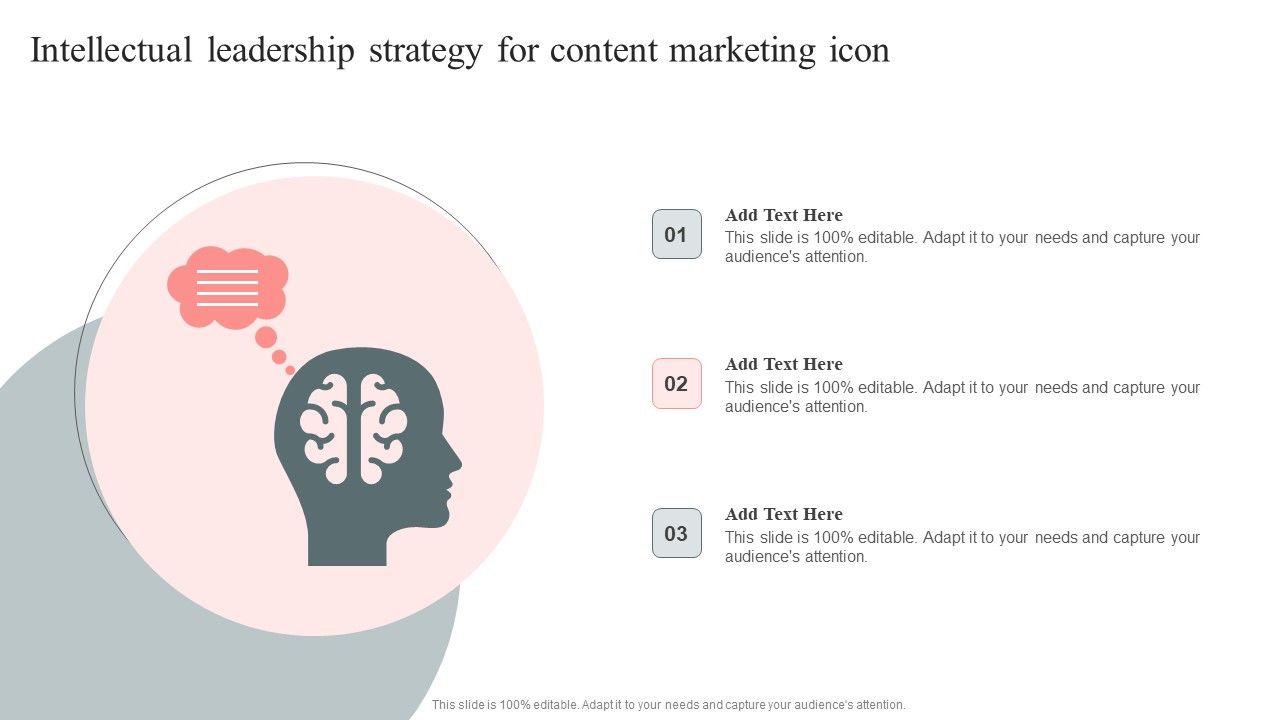 Intellectual leadership strategy for content marketing icon

01

Add Text Here

This slide is 100% editable. Adapt it to your needs and capture your audience's attention.

02

Add Text Here

This slide is 100% editable. Adapt it to your needs and capture your audience's attention.

03

Add Text Here

This slide is 100% editable. Adapt it to your needs and capture your audience's attention.

This slide is 100% editable. Adapt it to your needs and capture your audience's attention.